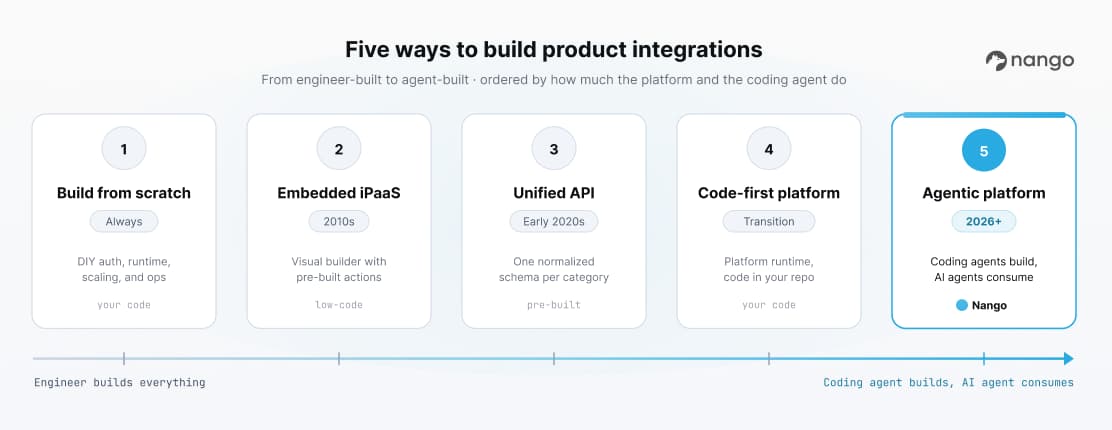 Five ways to build product integrations

nango

From engineer-built to agent-built · ordered by how much the platform and the coding agent do

1

Build from scratch

Always

DIY auth, runtime, scaling, and ops

your code

2

Embedded iPaaS

2010s

Visual builder with pre-built actions

low-code

3

Unified API

Early 2020s

One normalized schema per category

pre-built

4

Code-first platform

Transition

Platform runtime, code in your repo

your code

5

Agentic platform

2026+

Coding agents build, AI agents consume

Nango

Engineer builds everything

Coding agent builds, AI agent consumes